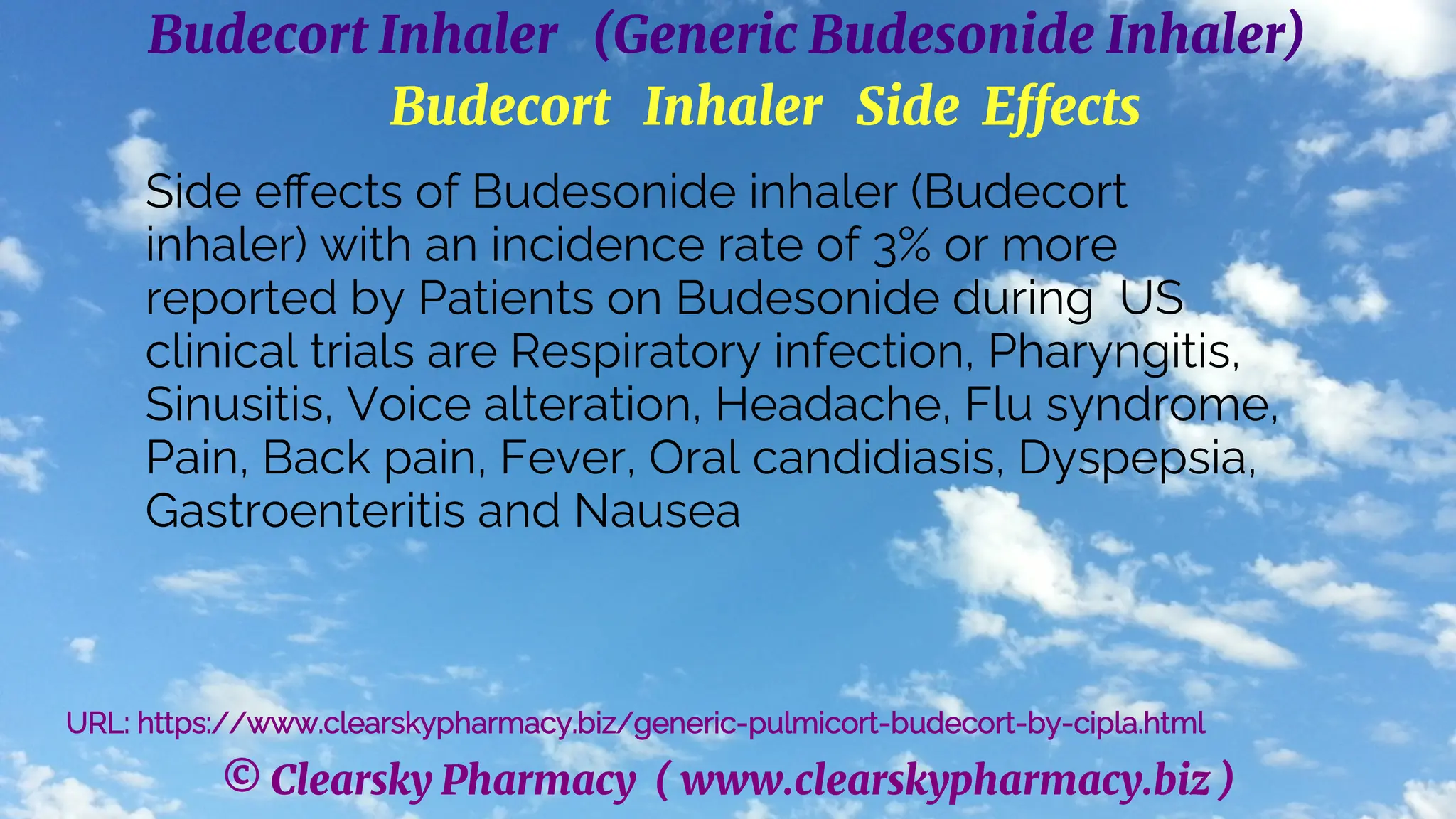 Budecort Inhaler (Generic Budesonide Inhaler)

Budecort Inhaler Side Effects

Side effects of Budesonide inhaler (Budecort inhaler) with an incidence rate of 3% or more reported by Patients on Budesonide during US clinical trials are Respiratory infection, Pharyngitis, Sinusitis, Voice alteration, Headache, Flu syndrome, Pain, Back pain, Fever, Oral candidiasis, Dyspepsia, Gastroenteritis and Nausea

URL: https://www.clearskypharmacy.biz/generic-pulmicort-budecort-by-cipla.html

© Clearsky Pharmacy ( www.clearskypharmacy.biz )